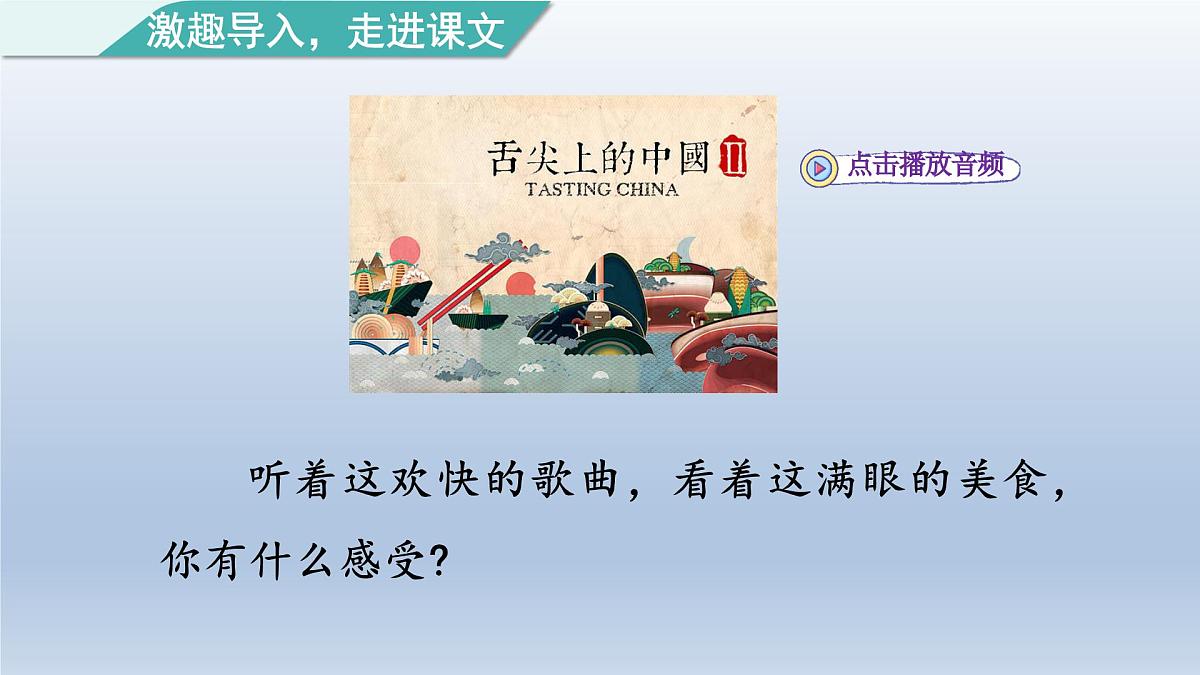 激趣导入，走进课文

舌尖上的中國 II
TASTING CHINA

点击播放音频

听着这欢快的歌曲，看着这满眼的美食，你有什么感受？